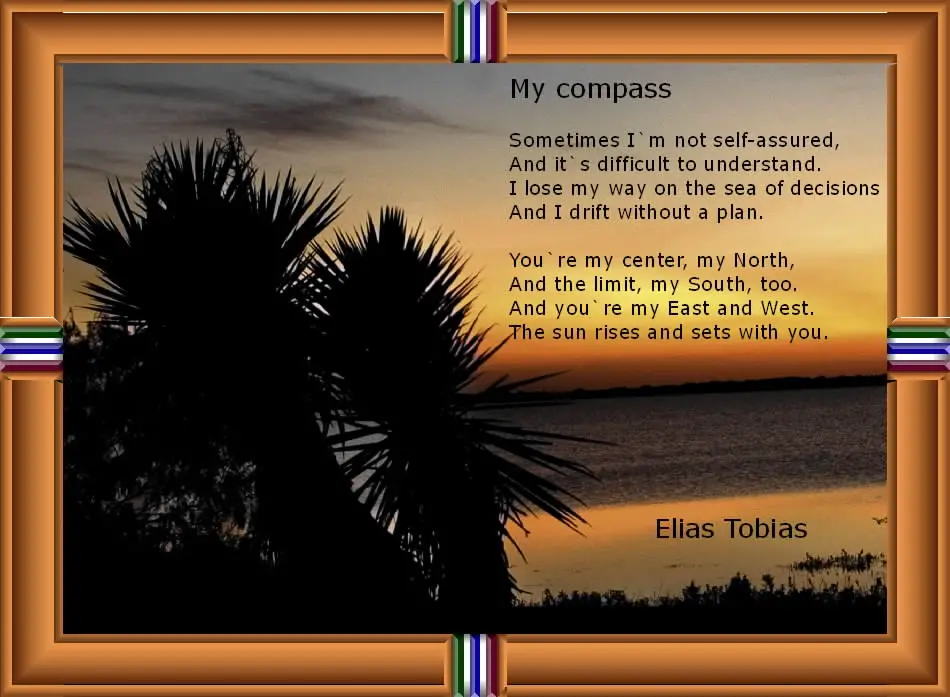 My compass

Sometimes I`m not self-assured,
And it`s difficult to understand.
I lose my way on the sea of decisions
And I drift without a plan.

You`re my center, my North,
And the limit, my South, too.
And you`re my East and West.
The sun rises and sets with you.

Elias Tobias